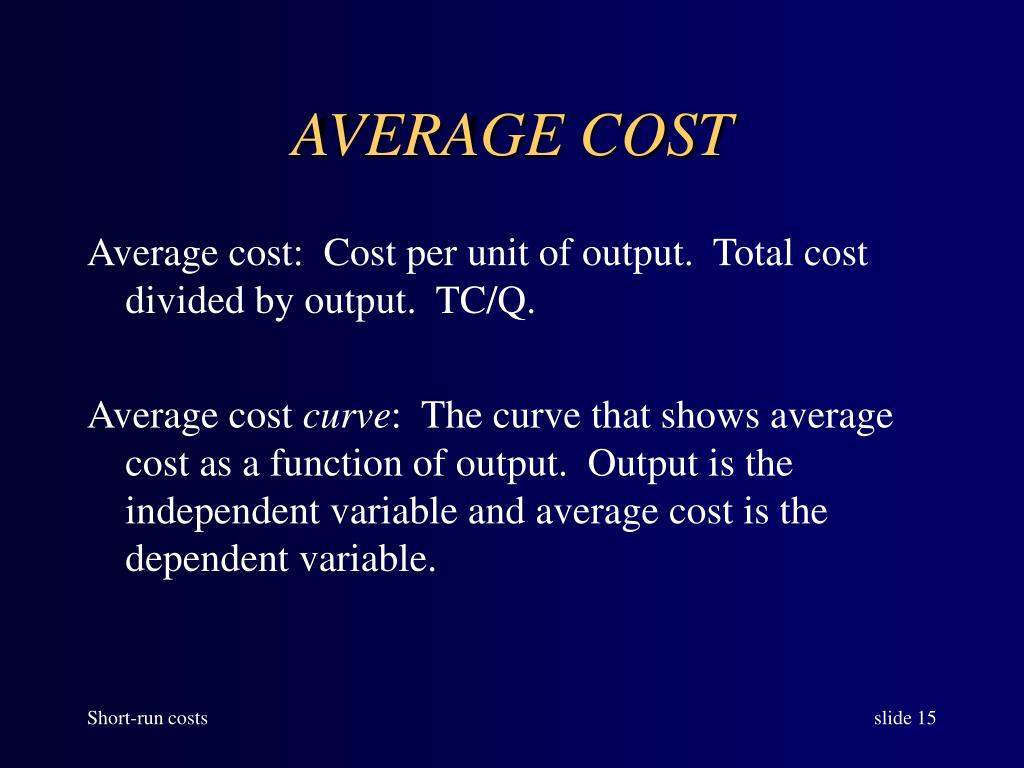 AVERAGE COST

Average cost: Cost per unit of output. Total cost divided by output. TC/Q.

Average cost curve: The curve that shows average cost as a function of output. Output is the independent variable and average cost is the dependent variable.

Short-run costs

slide 15